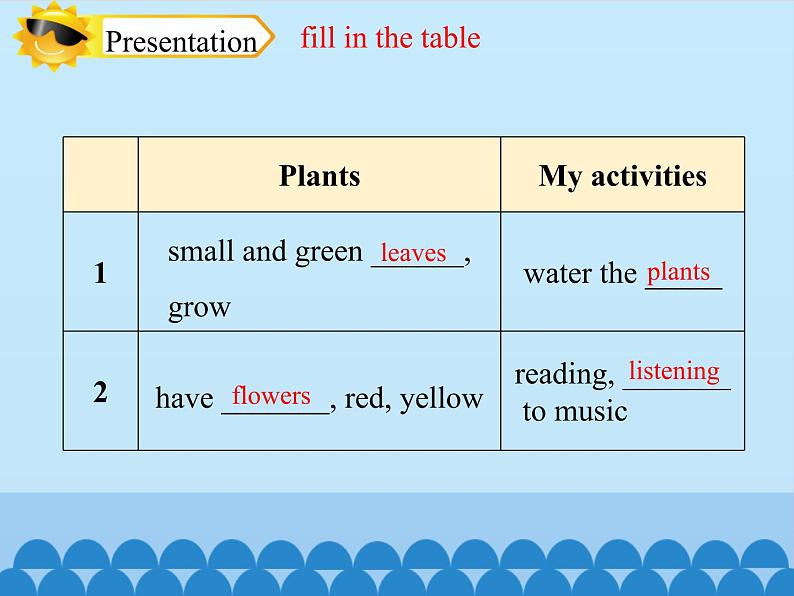 Presentation fill in the table

| | Plants | My activities |
|---|---|---|
| 1 | small and green leaves, grow | water the plants |
| 2 | have flowers, red, yellow | reading, listening to music |